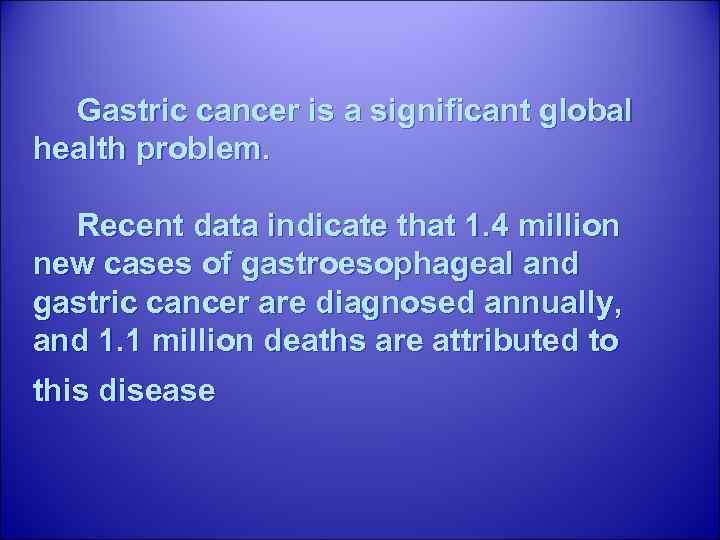 Gastric cancer is a significant global health problem.

Recent data indicate that 1.4 million new cases of gastroesophageal and gastric cancer are diagnosed annually, and 1.1 million deaths are attributed to this disease